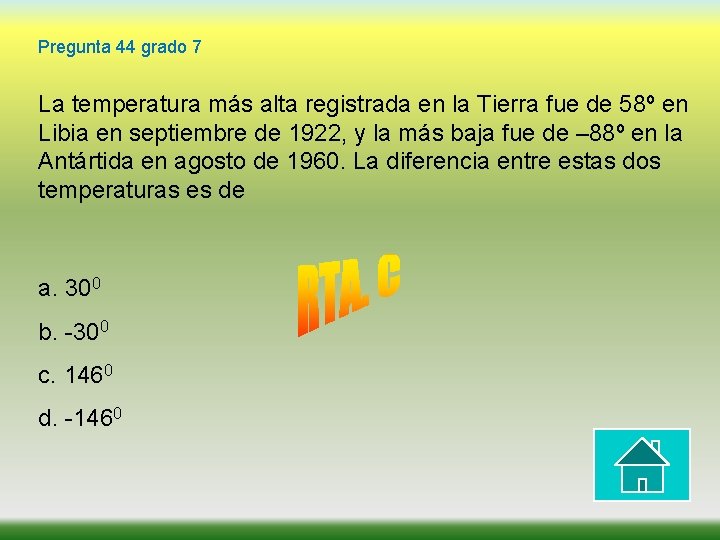 Pregunta 44 grado 7

La temperatura más alta registrada en la Tierra fue de 58º en Libia en septiembre de 1922, y la más baja fue de –88º en la Antártida en agosto de 1960. La diferencia entre estas dos temperaturas es de

RTA. C

a. $30^0$

b. $-30^0$

c. $146^0$

d. $-146^0$